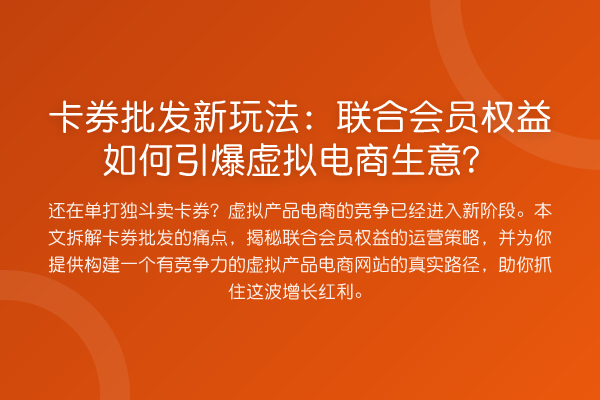 卡券批发新玩法：联合会员权益如何引爆虚拟电商生意？

还在单打独斗卖卡券？虚拟产品电商的竞争已经进入新阶段。本文拆解卡券批发的痛点，揭秘联合会员权益的运营策略，并为你提供构建一个有竞争力的虚拟产品电商网站的真实路径，助你抓住这波增长红利。